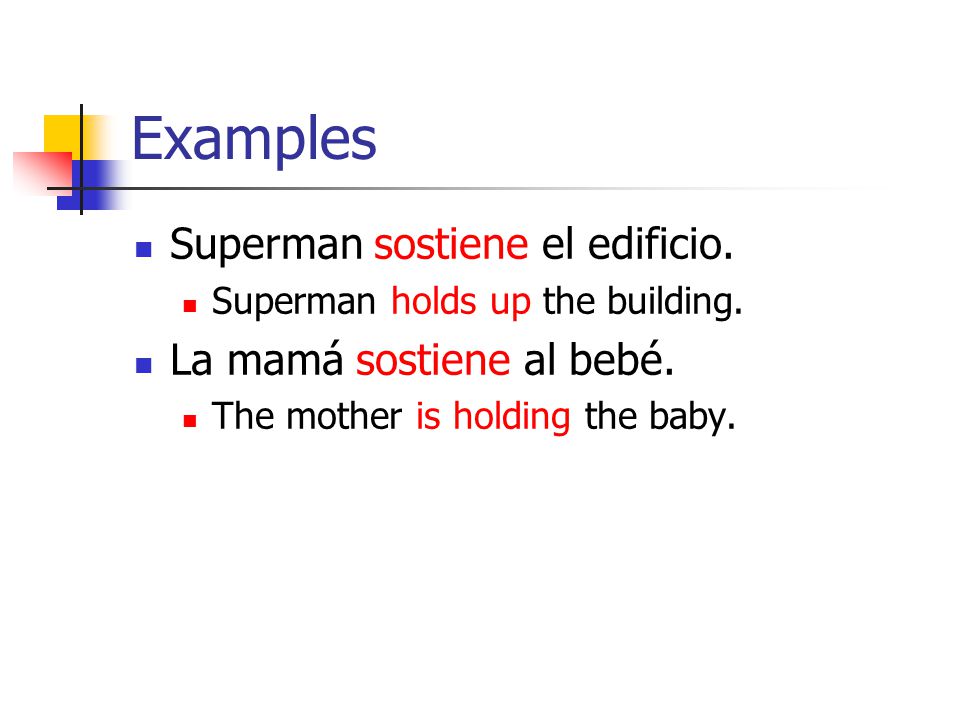 Examples

Superman sostiene el edificio.

Superman holds up the building.

La mamá sostiene al bebé.

The mother is holding the baby.